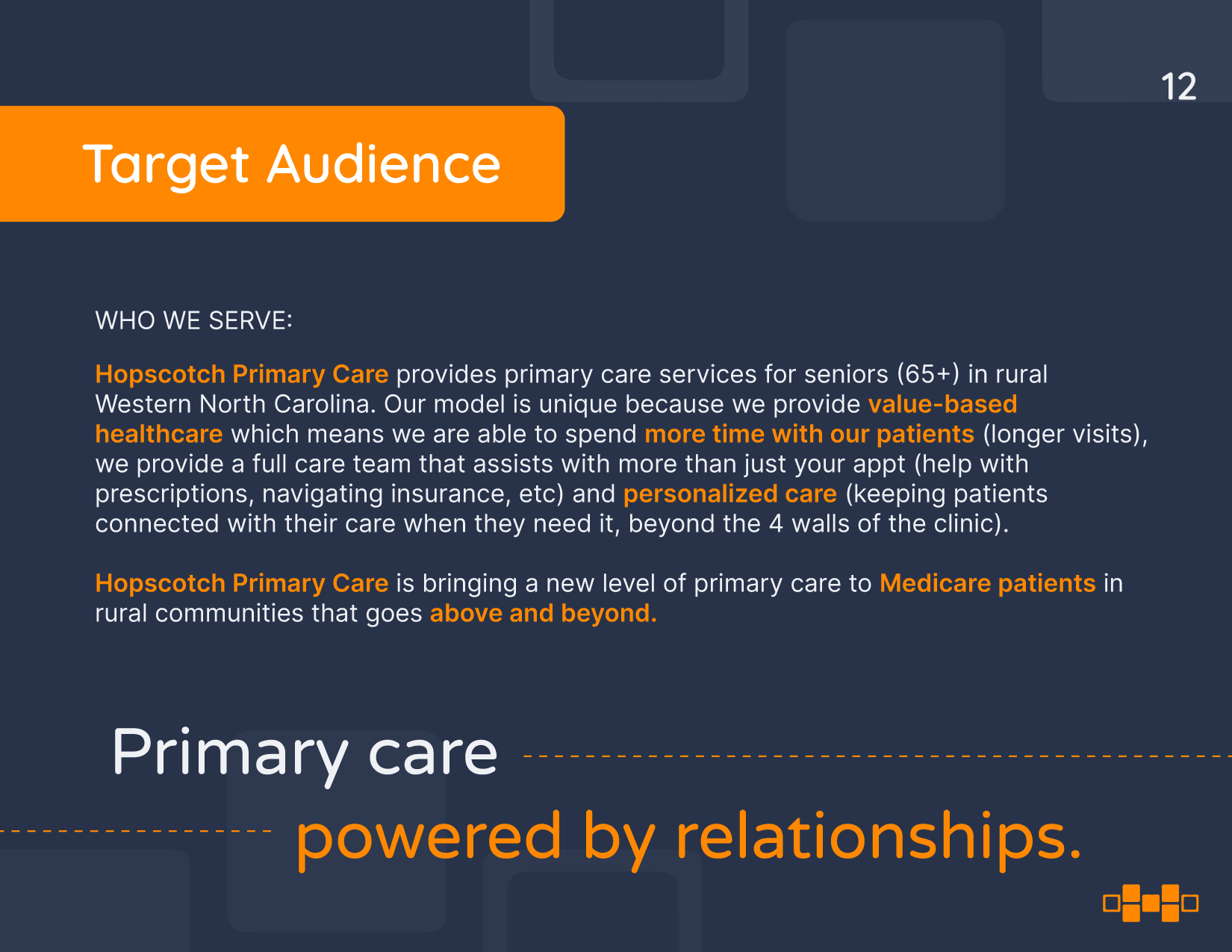 12

Target Audience

WHO WE SERVE:

Hopscotch Primary Care provides primary care services for seniors (65+) in rural Western North Carolina. Our model is unique because we provide value-based healthcare which means we are able to spend more time with our patients (longer visits), we provide a full care team that assists with more than just your appt (help with prescriptions, navigating insurance, etc) and personalized care (keeping patients connected with their care when they need it, beyond the 4 walls of the clinic).

Hopscotch Primary Care is bringing a new level of primary care to Medicare patients in rural communities that goes above and beyond.

Primary care
powered by relationships.